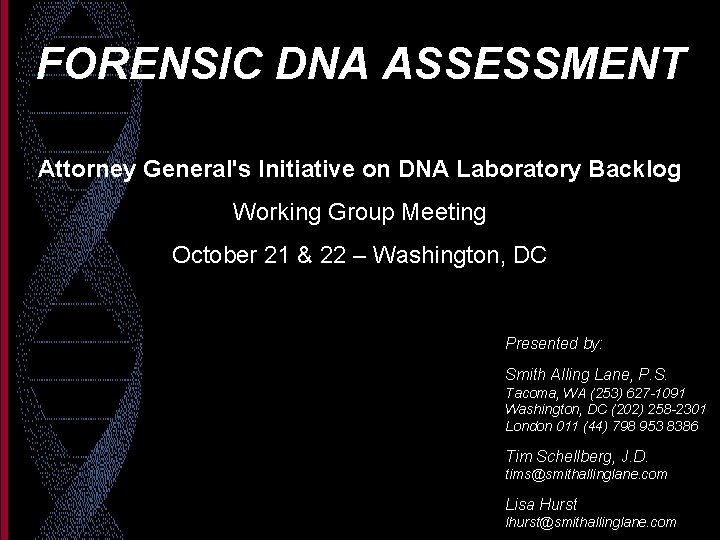 FORENSIC DNA ASSESSMENT

Attorney General's Initiative on DNA Laboratory Backlog

Working Group Meeting

October 21 & 22 – Washington, DC

Presented by:

Smith Alling Lane, P.S.
Tacoma, WA (253) 627-1091
Washington, DC (202) 258-2301
London 011 (44) 798 953 8386

Tim Schellberg, J.D.
tims@smithallinglane.com

Lisa Hurst
lhurst@smithallinglane.com